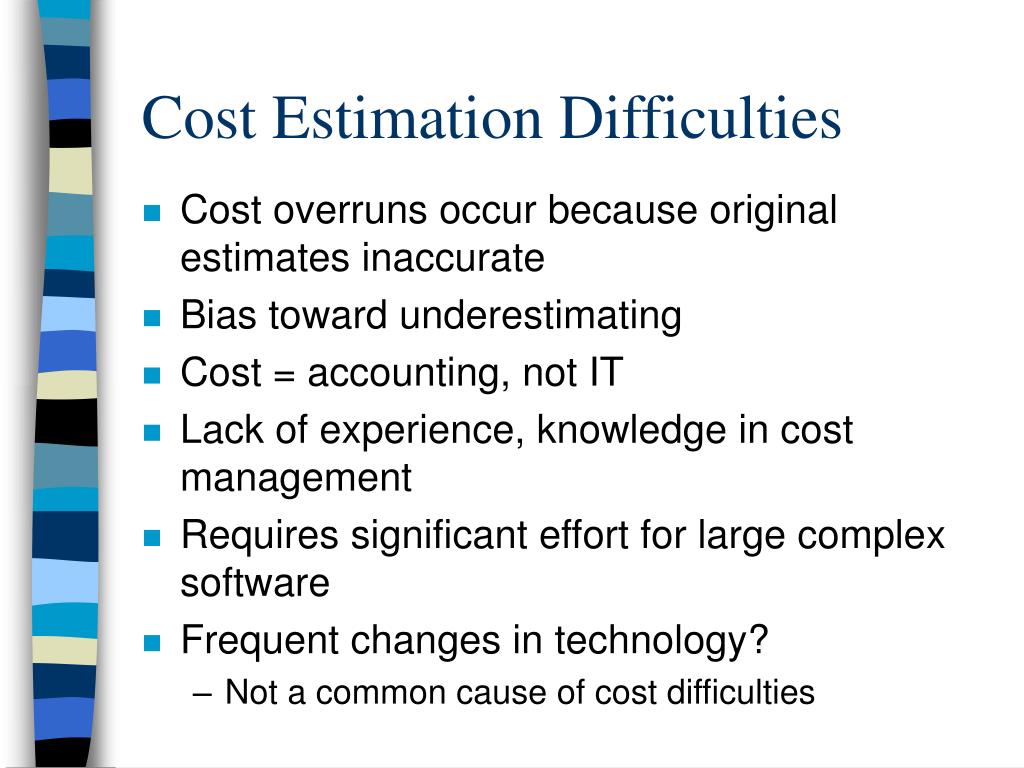 Cost Estimation Difficulties

- Cost overruns occur because original estimates inaccurate
- Bias toward underestimating
- Cost = accounting, not IT
- Lack of experience, knowledge in cost management
- Requires significant effort for large complex software
- Frequent changes in technology?
  – Not a common cause of cost difficulties